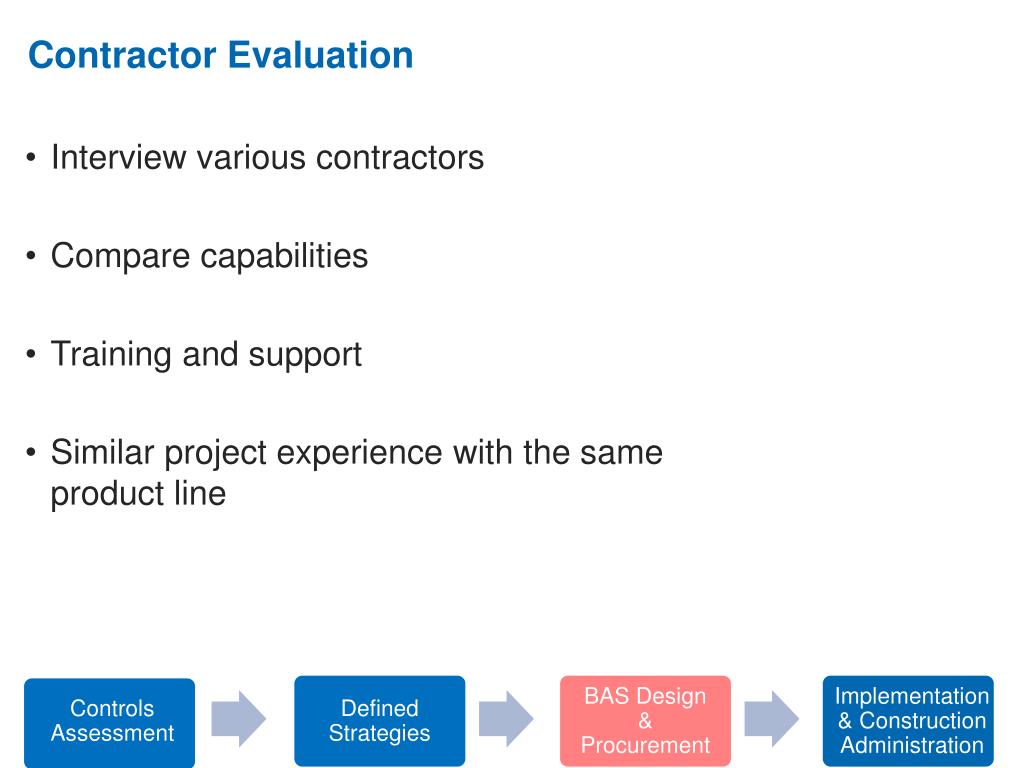 Contractor Evaluation

• Interview various contractors

• Compare capabilities

• Training and support

• Similar project experience with the same product line

Controls Assessment

Defined Strategies

BAS Design & Procurement

Implementation & Construction Administration